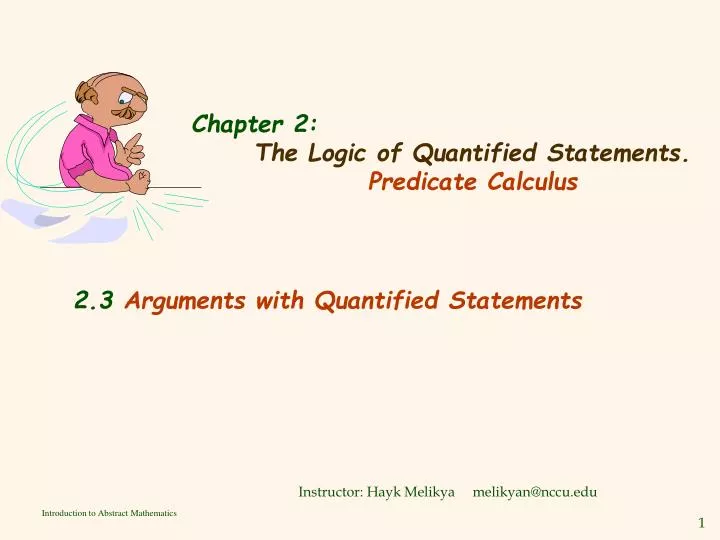 Chapter 2:
The Logic of Quantified Statements.
Predicate Calculus

2.3 Arguments with Quantified Statements

Instructor: Hayk Melikya melikyan@nccu.edu

Introduction to Abstract Mathematics

1